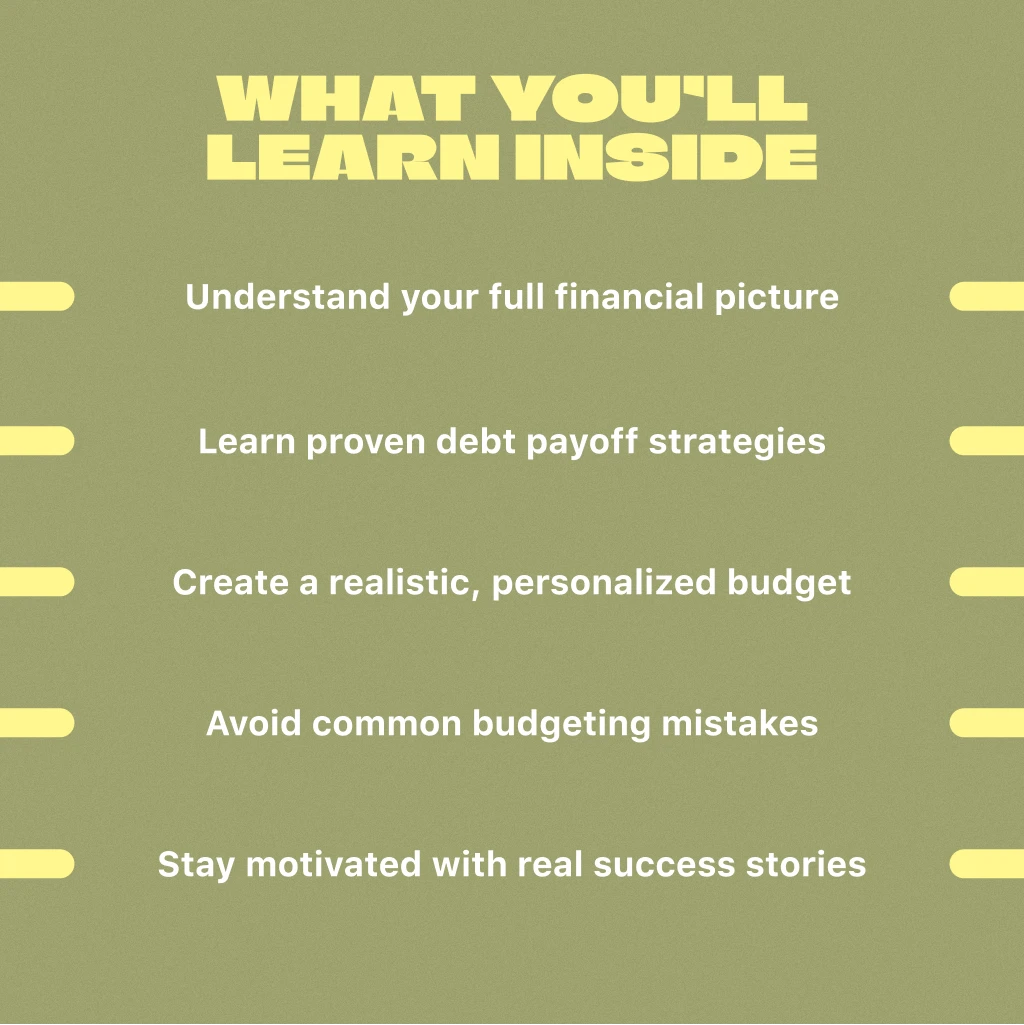 WHAT YOU'LL LEARN INSIDE

Understand your full financial picture

Learn proven debt payoff strategies

Create a realistic, personalized budget

Avoid common budgeting mistakes

Stay motivated with real success stories